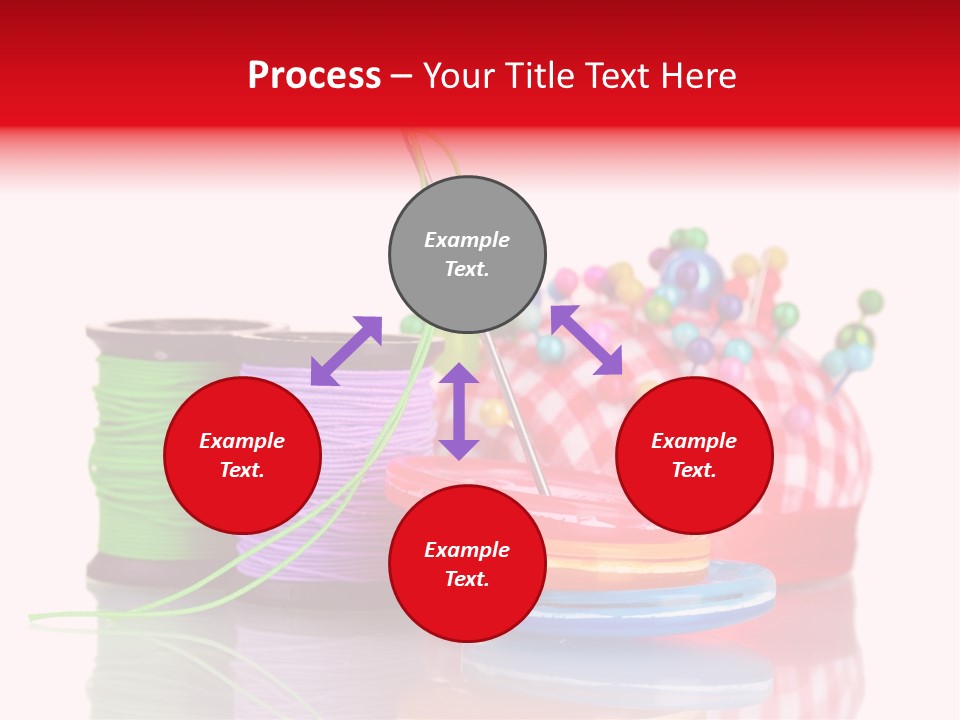 Process – Your Title Text Here

Example Text.

Example Text.

Example Text.

Example Text.